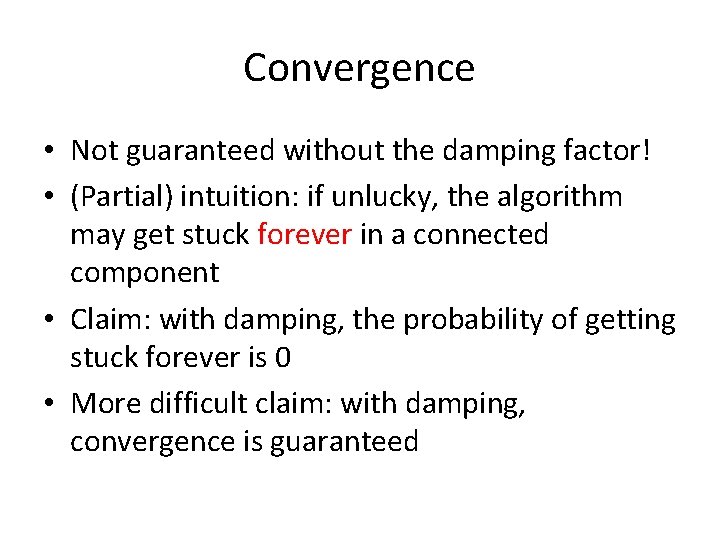 Convergence

• Not guaranteed without the damping factor!
• (Partial) intuition: if unlucky, the algorithm may get stuck forever in a connected component
• Claim: with damping, the probability of getting stuck forever is 0
• More difficult claim: with damping, convergence is guaranteed